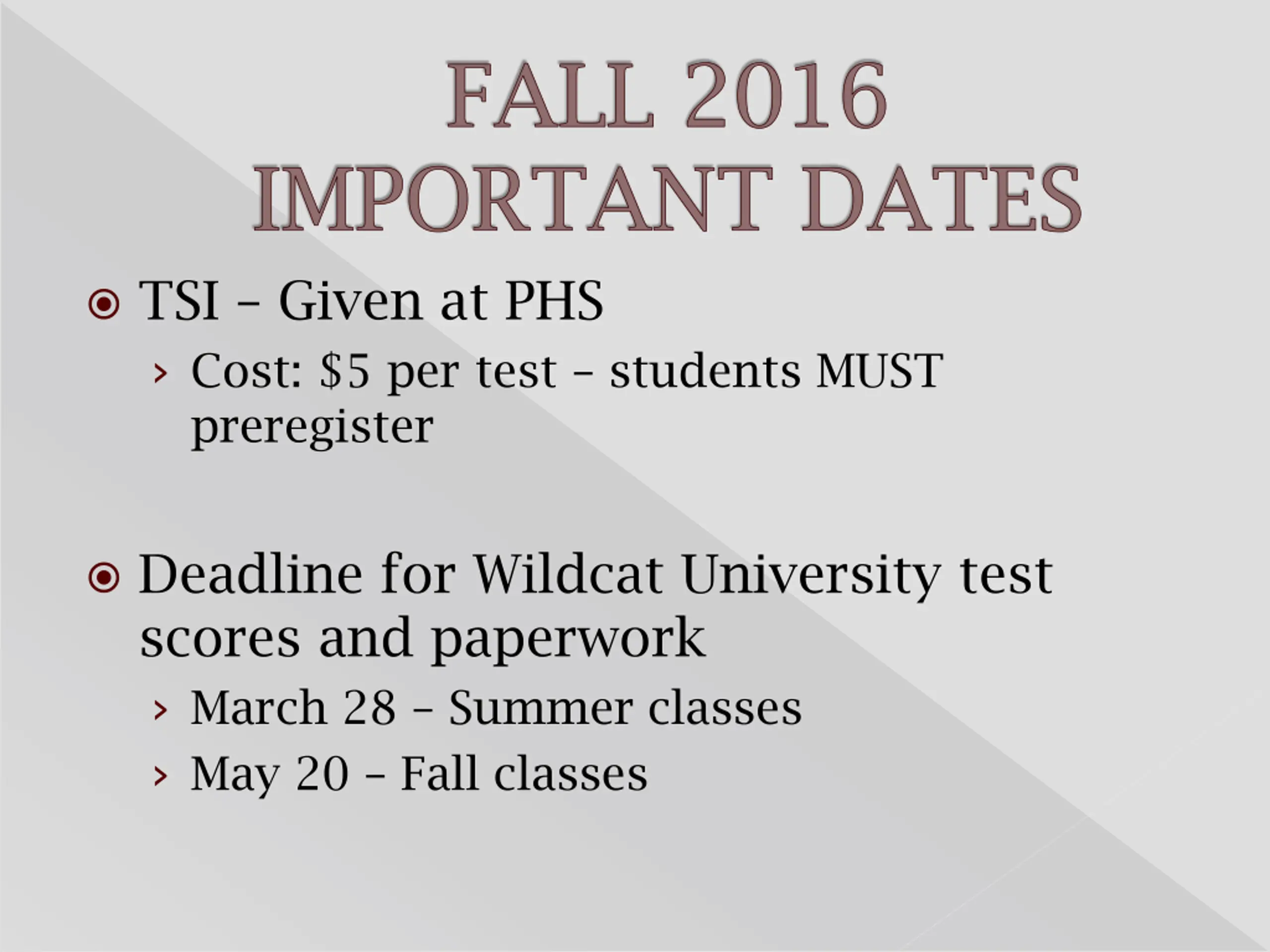 FALL 2016
IMPORTANT DATES

TSI – Given at PHS

Cost: \$5 per test – students MUST preregister

Deadline for Wildcat University test scores and paperwork

March 28 – Summer classes

May 20 – Fall classes